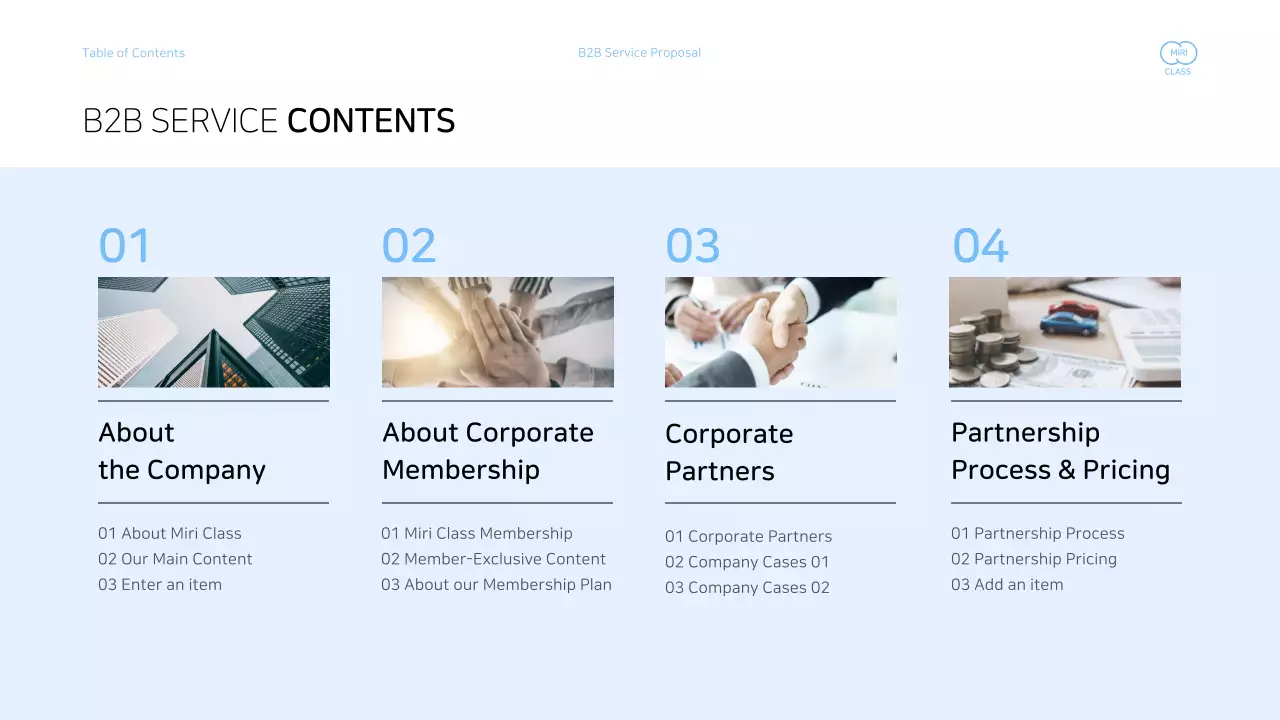 Table of Contents

B2B Service Proposal

MIRI CLASS

B2B SERVICE CONTENTS

01

About the Company

01 About Miri Class
02 Our Main Content
03 Enter an item

02

About Corporate Membership

01 Miri Class Membership
02 Member-Exclusive Content
03 About our Membership Plan

03

Corporate Partners

01 Corporate Partners
02 Company Cases 01
03 Company Cases 02

04

Partnership Process & Pricing

01 Partnership Process
02 Partnership Pricing
03 Add an item